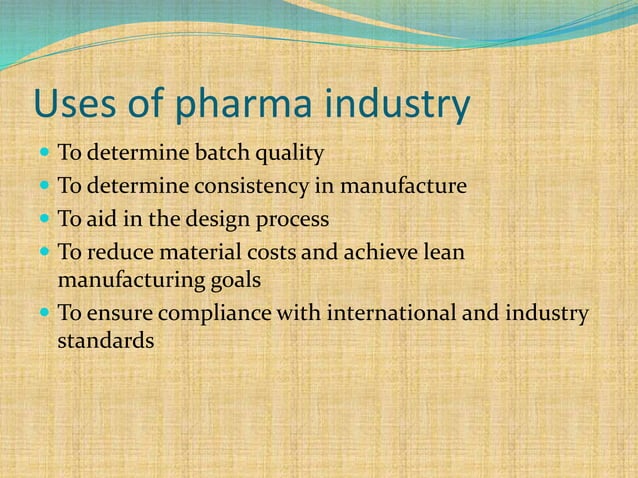 Uses of pharma industry

- To determine batch quality
- To determine consistency in manufacture
- To aid in the design process
- To reduce material costs and achieve lean manufacturing goals
- To ensure compliance with international and industry standards